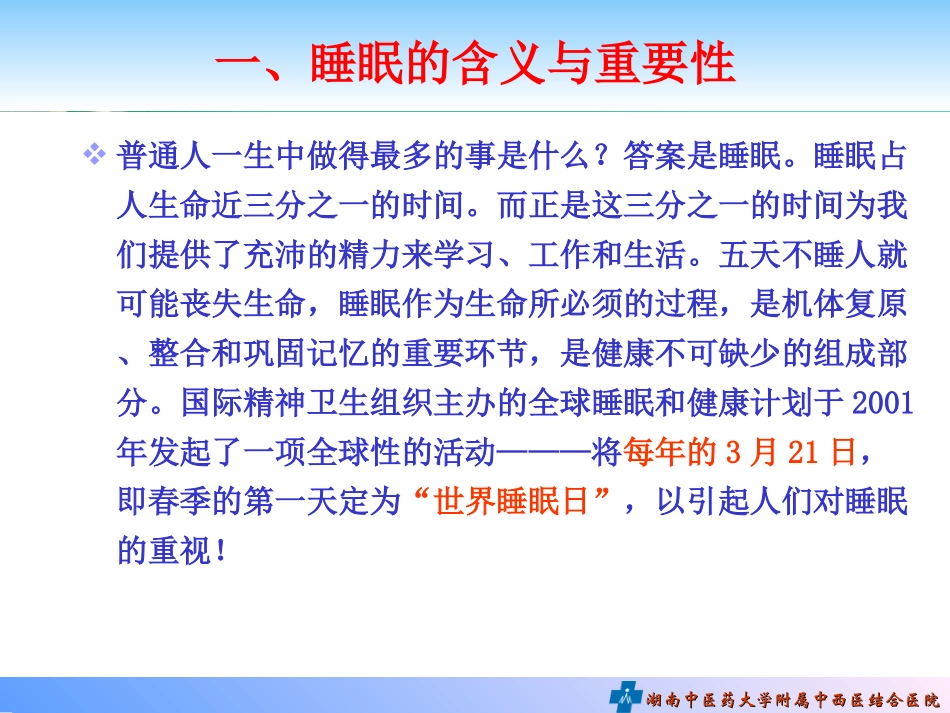 一、睡眠的含义与重要性

❖ 普通人一生中做得最多的事是什么？答案是睡眠。睡眠占人生命近三分之一的时间。而正是这三分之一的时间为我们提供了充沛的精力来学习、工作和生活。五天不睡人就可能丧失生命，睡眠作为生命所必须的过程，是机体复原、整合和巩固记忆的重要环节，是健康不可缺少的组成部分。国际精神卫生组织主办的全球睡眠和健康计划于 2001 年发起了一项全球性的活动———将每年的 3 月 21 日，即春季的第一天定为“世界睡眠日”，以引起人们对睡眠的重视！

湖南中医药大学附属中西医结合医院